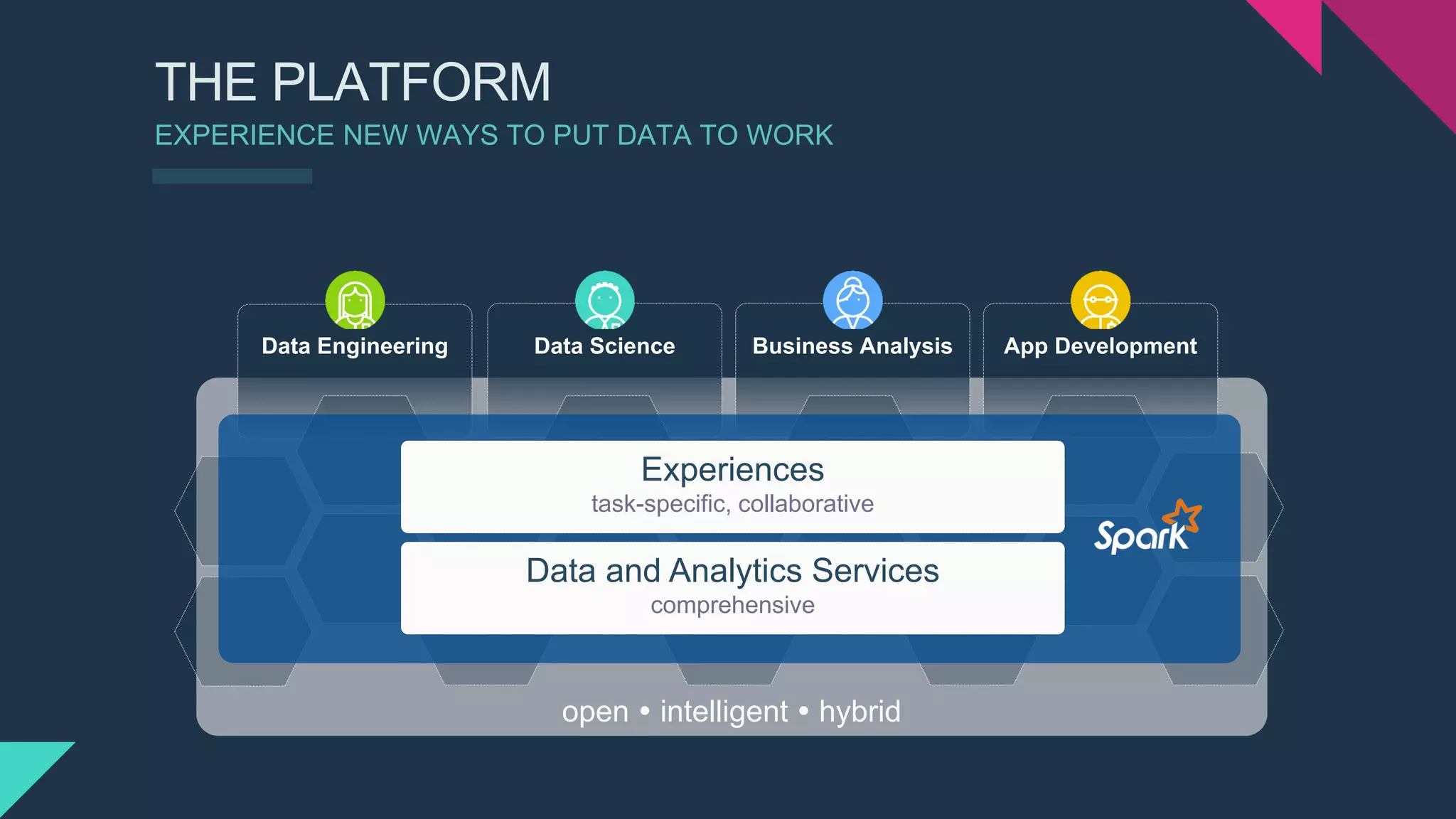 THE PLATFORM
EXPERIENCE NEW WAYS TO PUT DATA TO WORK

Data Engineering

Data Science

Business Analysis

App Development

Experiences
task-specific, collaborative

Data and Analytics Services
comprehensive

Spark

open • intelligent • hybrid